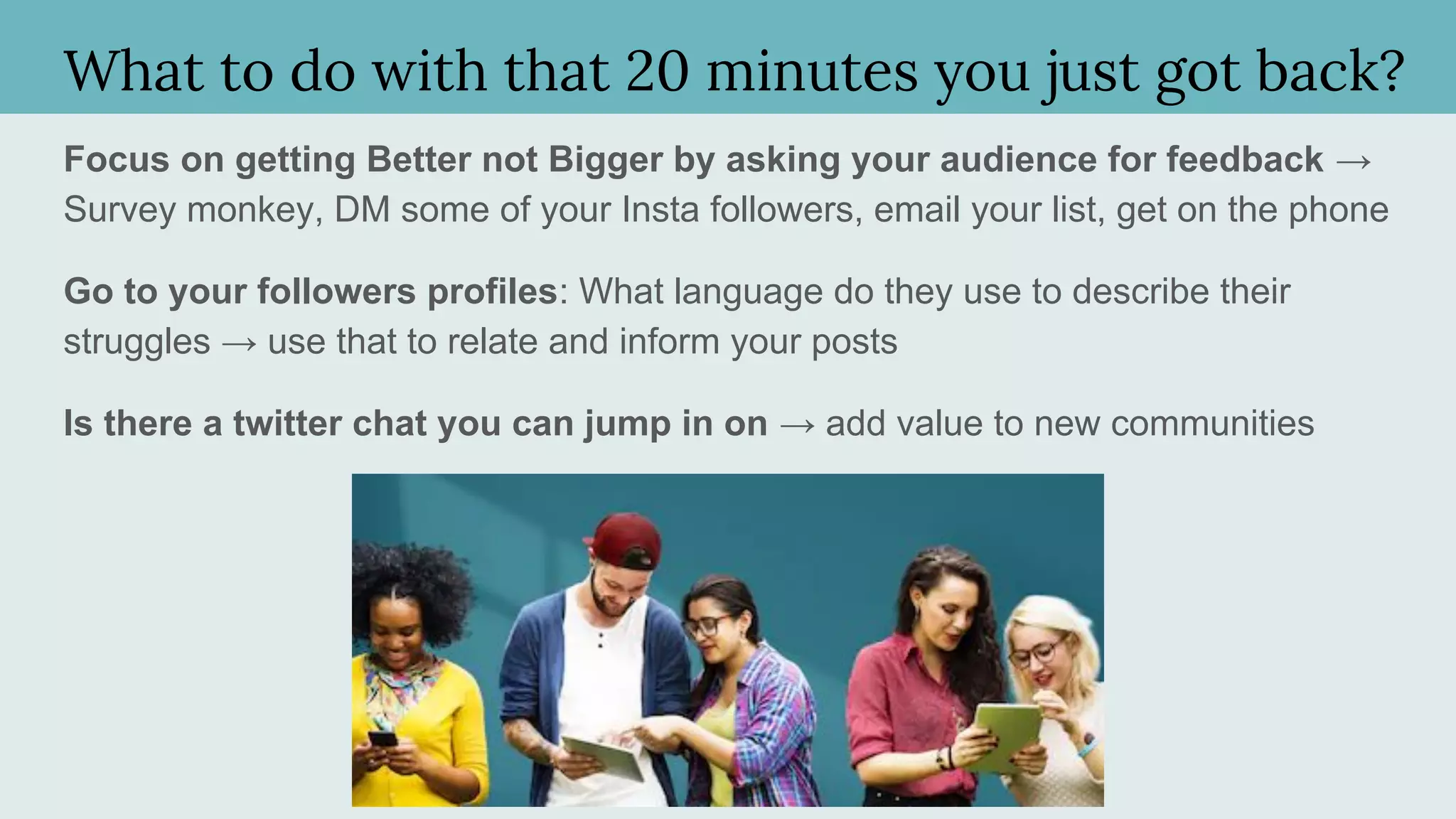 What to do with that 20 minutes you just got back?

Focus on getting Better not Bigger by asking your audience for feedback → Survey monkey, DM some of your Insta followers, email your list, get on the phone

Go to your followers profiles: What language do they use to describe their struggles → use that to relate and inform your posts

Is there a twitter chat you can jump in on → add value to new communities